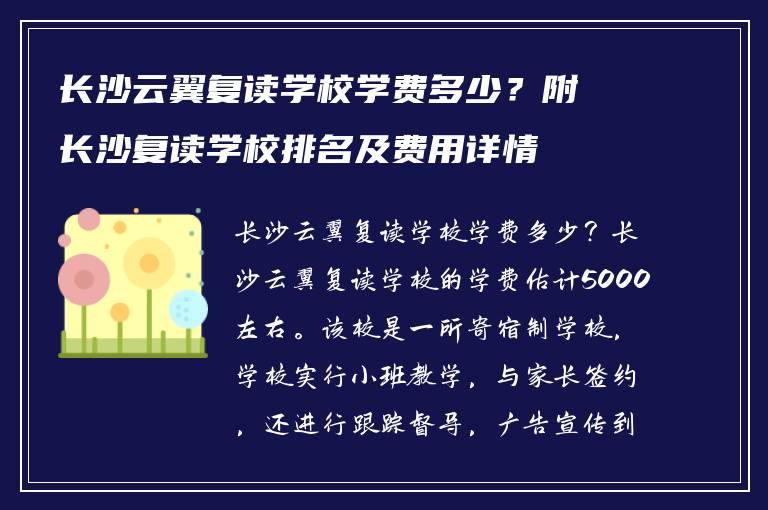 长沙云翼复读学校学费多少？附长沙复读学校排名及费用详情

长沙云翼复读学校学费多少？长沙云翼复读学校的学费估计5000左右。该校是一所寄宿制学校，学校实行小班教学，与家长签约，还进行跟踪督导，广告宣传到